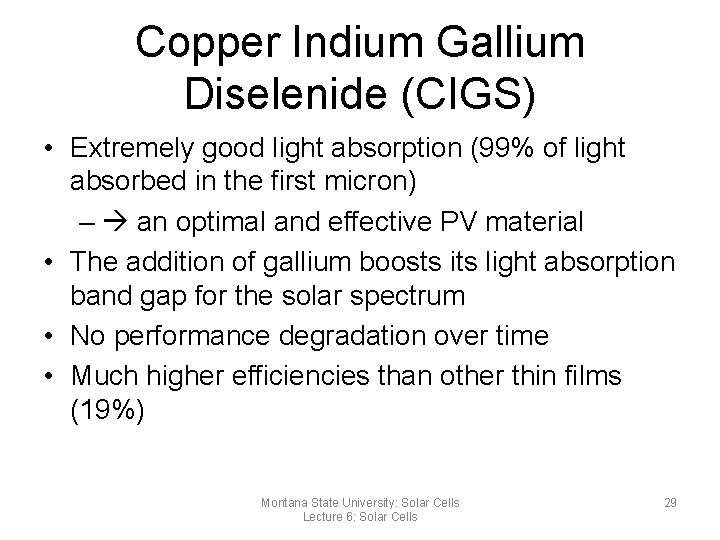 Copper Indium Gallium Diselenide (CIGS)

• Extremely good light absorption (99% of light absorbed in the first micron)
 – → an optimal and effective PV material
• The addition of gallium boosts its light absorption band gap for the solar spectrum
• No performance degradation over time
• Much higher efficiencies than other thin films (19%)

Montana State University: Solar Cells
Lecture 6: Solar Cells

29